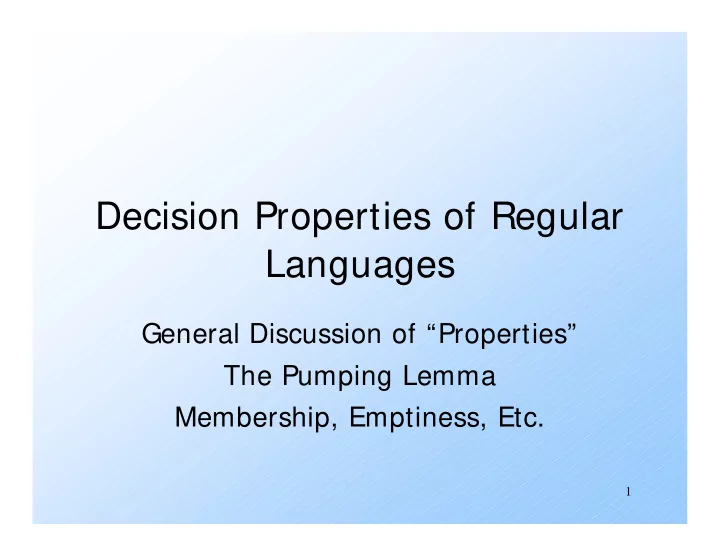 Decision Properties of Regular Languages

General Discussion of “Properties”

The Pumping Lemma

Membership, Emptiness, Etc.

1